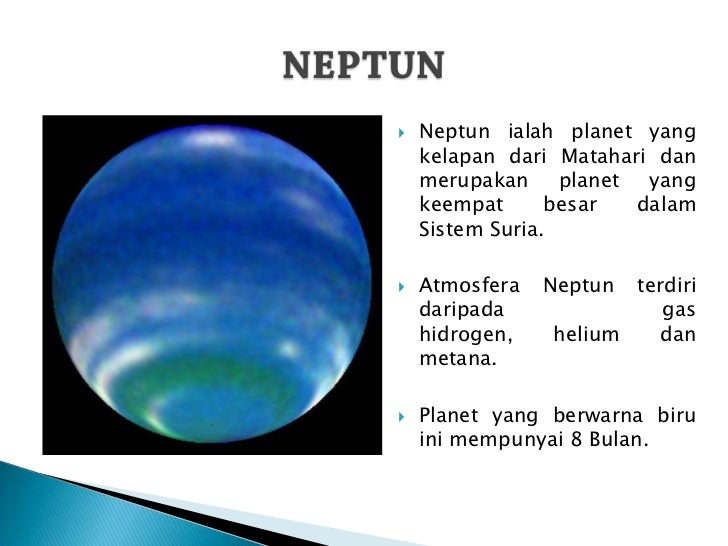 NEPTUN

Neptun ialah planet yang kelapan dari Matahari dan merupakan planet yang keempat besar dalam Sistem Suria.

Atmosfera Neptun terdiri daripada gas hidrogen, helium dan metana.

Planet yang berwarna biru ini mempunyai 8 Bulan.